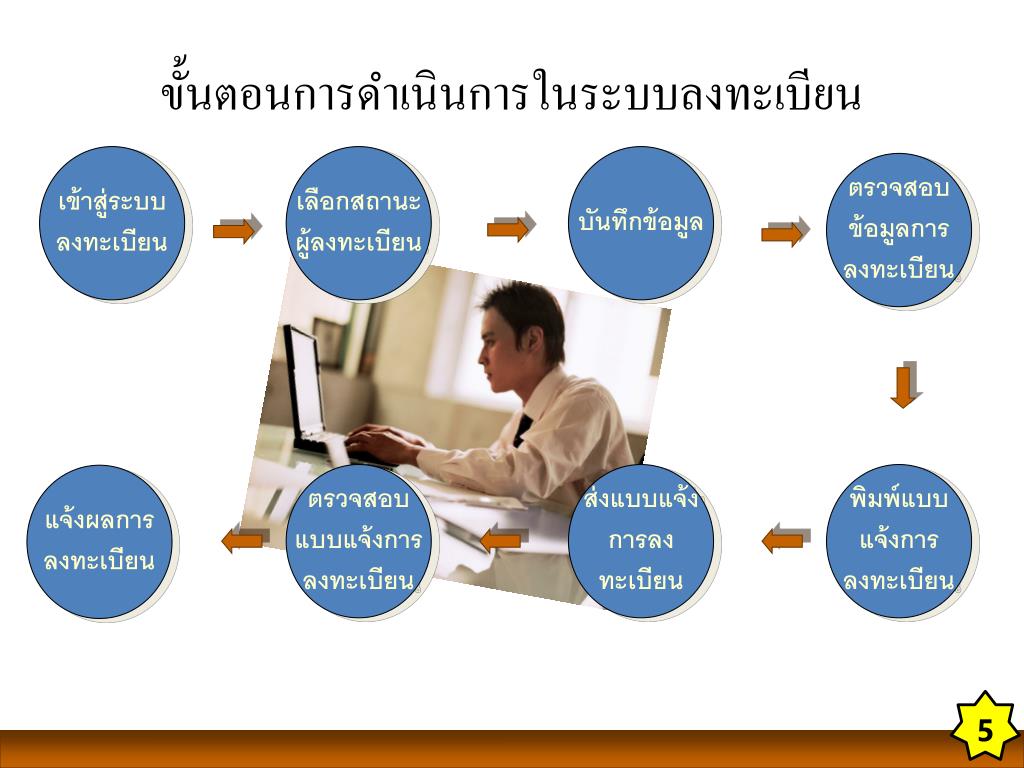 ขั้นตอนการดำเนินการในระบบลงทะเบียน

เข้าสู่ระบบลงทะเบียน

เลือกสถานะผู้ลงทะเบียน

บันทึกข้อมูล

ตรวจสอบข้อมูลการลงทะเบียน

พิมพ์แบบแจ้งการลงทะเบียน

ส่งแบบแจ้งการลงทะเบียน

ตรวจสอบแบบแจ้งการลงทะเบียน

แจ้งผลการลงทะเบียน

5